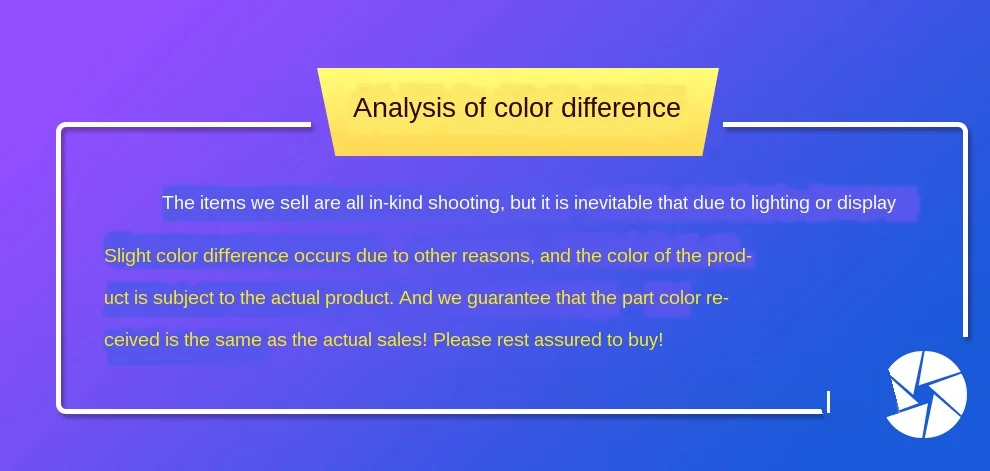 Analysis of color difference

The items we sell are all in-kind shooting, but it is inevitable that due to lighting or display

Slight color difference occurs due to other reasons, and the color of the product is subject to the actual product. And we guarantee that the part color received is the same as the actual sales! Please rest assured to buy!